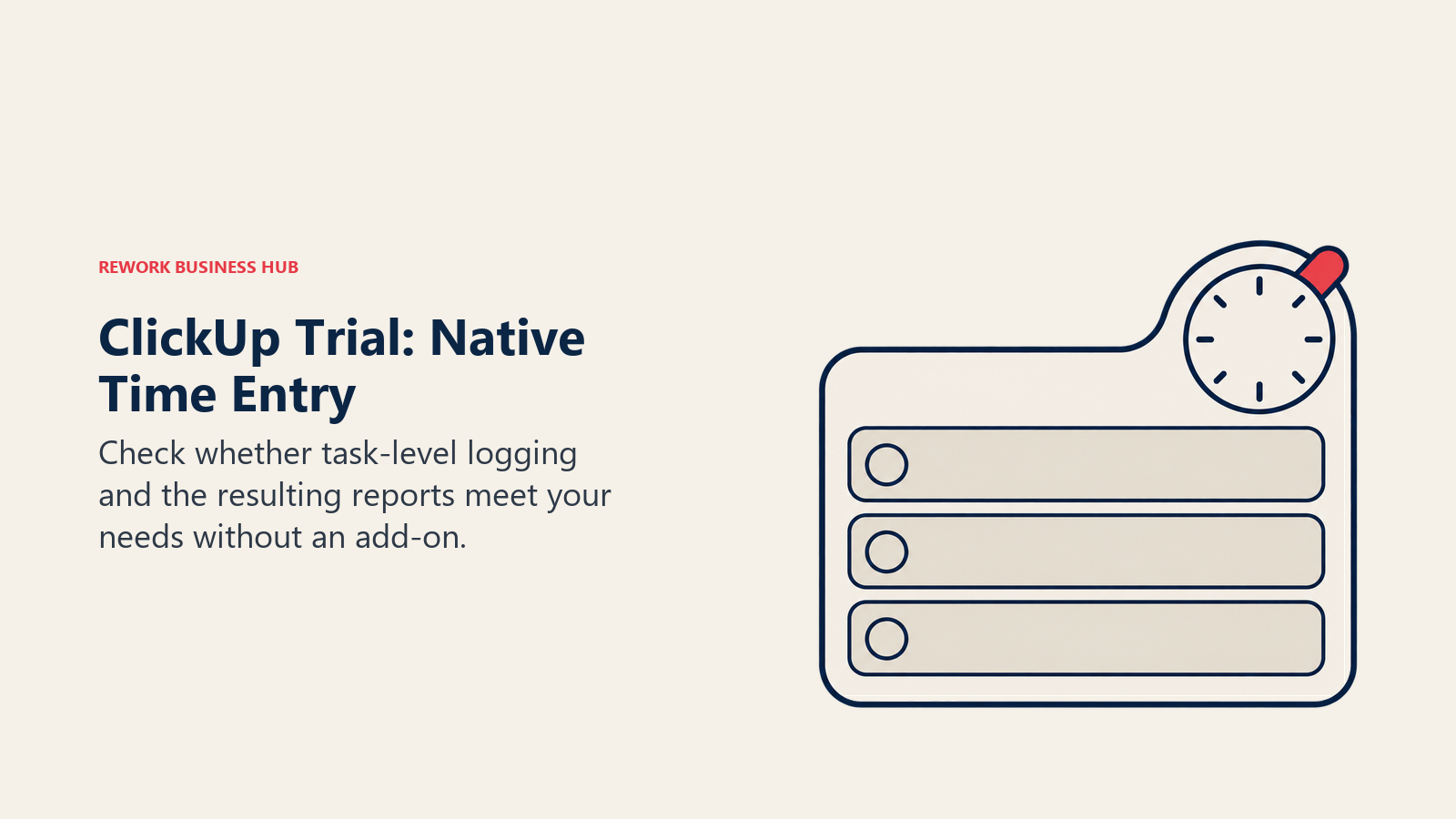 REWORK BUSINESS HUB

ClickUp Trial: Native Time Entry

Check whether task-level logging and the resulting reports meet your needs without an add-on.